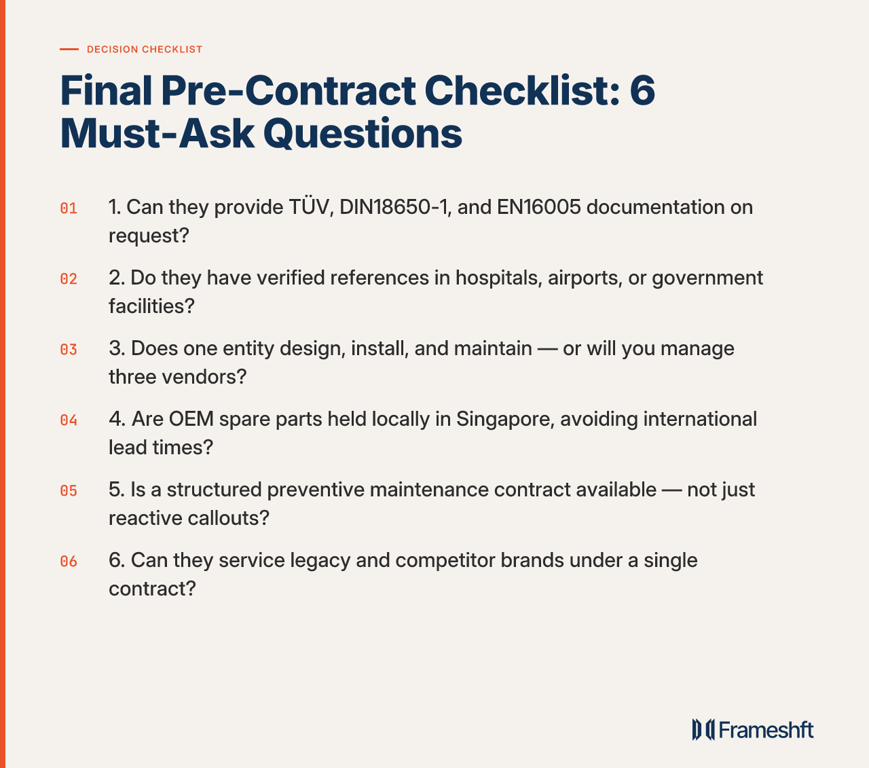 DECISION CHECKLIST

Final Pre-Contract Checklist: 6 Must-Ask Questions

01 1. Can they provide TÜV, DIN18650-1, and EN16005 documentation on request?

02 2. Do they have verified references in hospitals, airports, or government facilities?

03 3. Does one entity design, install, and maintain — or will you manage three vendors?

04 4. Are OEM spare parts held locally in Singapore, avoiding international lead times?

05 5. Is a structured preventive maintenance contract available — not just reactive callouts?

06 6. Can they service legacy and competitor brands under a single contract?

Frameshft